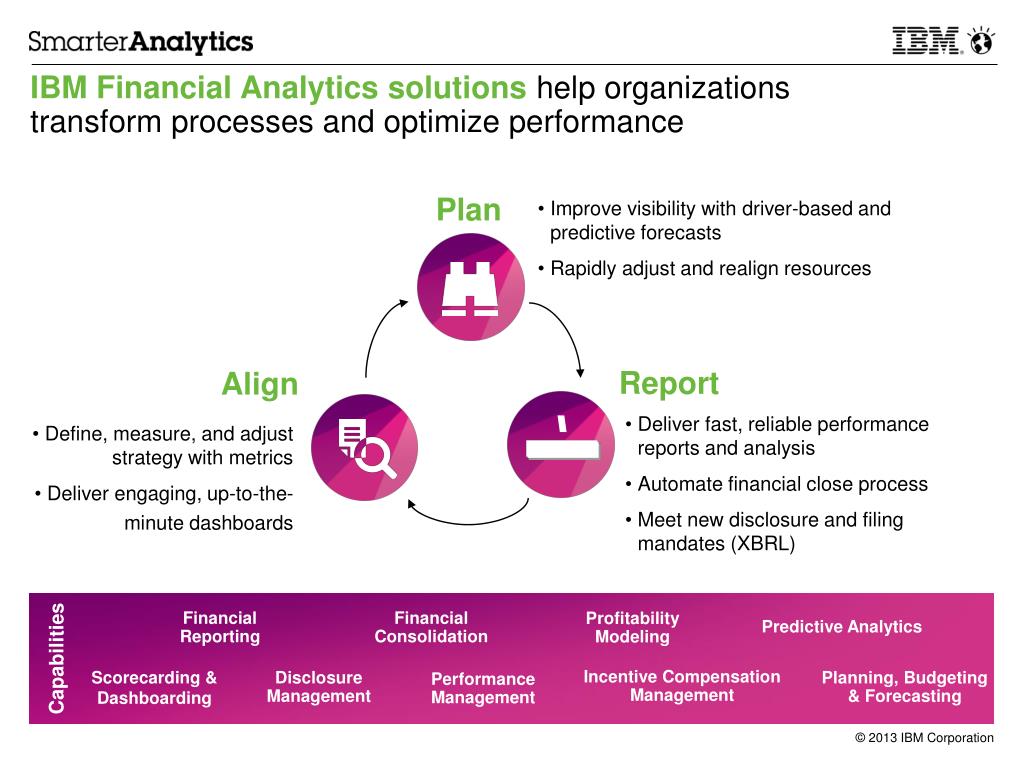 SmarterAnalytics

IBM

IBM Financial Analytics solutions help organizations transform processes and optimize performance

Plan

• Improve visibility with driver-based and predictive forecasts

• Rapidly adjust and realign resources

Align

• Define, measure, and adjust strategy with metrics

• Deliver engaging, up-to-the-minute dashboards

Report

• Deliver fast, reliable performance reports and analysis

• Automate financial close process

• Meet new disclosure and filing mandates (XBRL)

Capabilities

Financial Reporting

Financial Consolidation

Profitability Modeling

Predictive Analytics

Scorecarding & Dashboarding

Disclosure Management

Performance Management

Incentive Compensation Management

Planning, Budgeting & Forecasting

© 2013 IBM Corporation